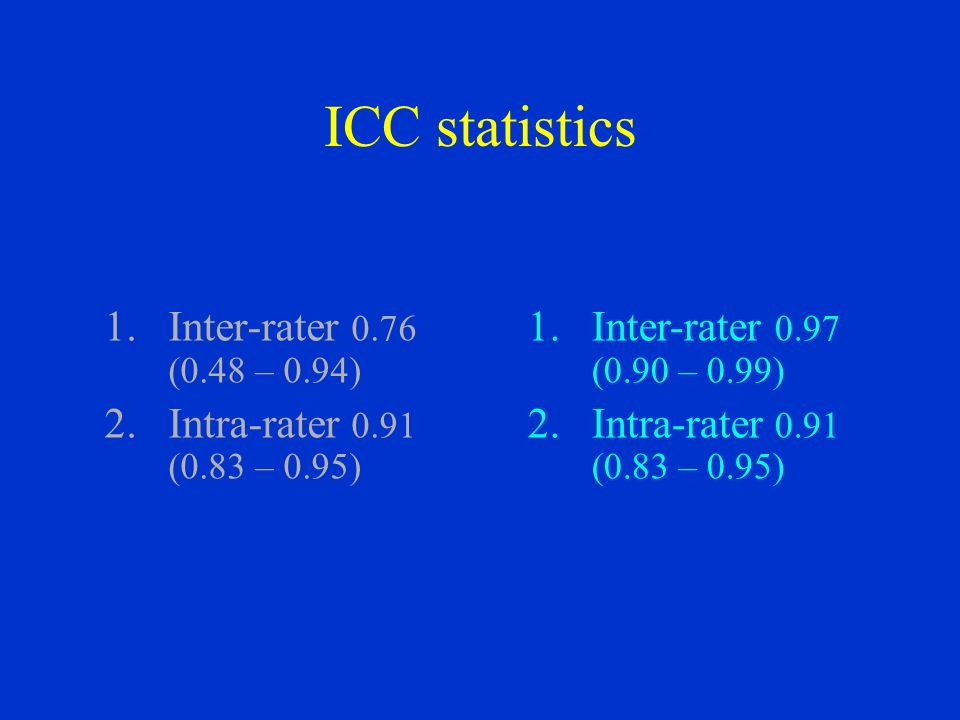 ICC statistics

1. Inter-rater 0.76 (0.48 – 0.94)
2. Intra-rater 0.91 (0.83 – 0.95)

1. Inter-rater 0.97 (0.90 – 0.99)
2. Intra-rater 0.91 (0.83 – 0.95)